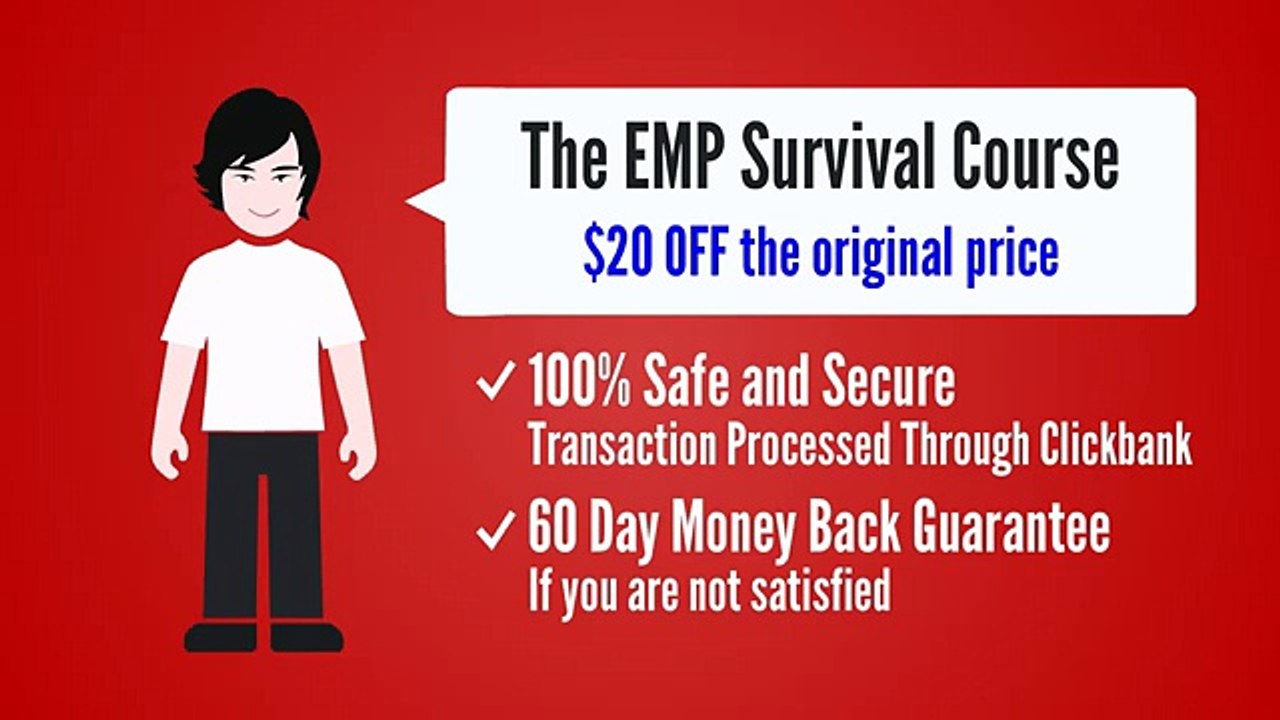 The EMP Survival Course
\$20 OFF the original price

✓ 100% Safe and Secure
Transaction Processed Through Clickbank

✓ 60 Day Money Back Guarantee
If you are not satisfied